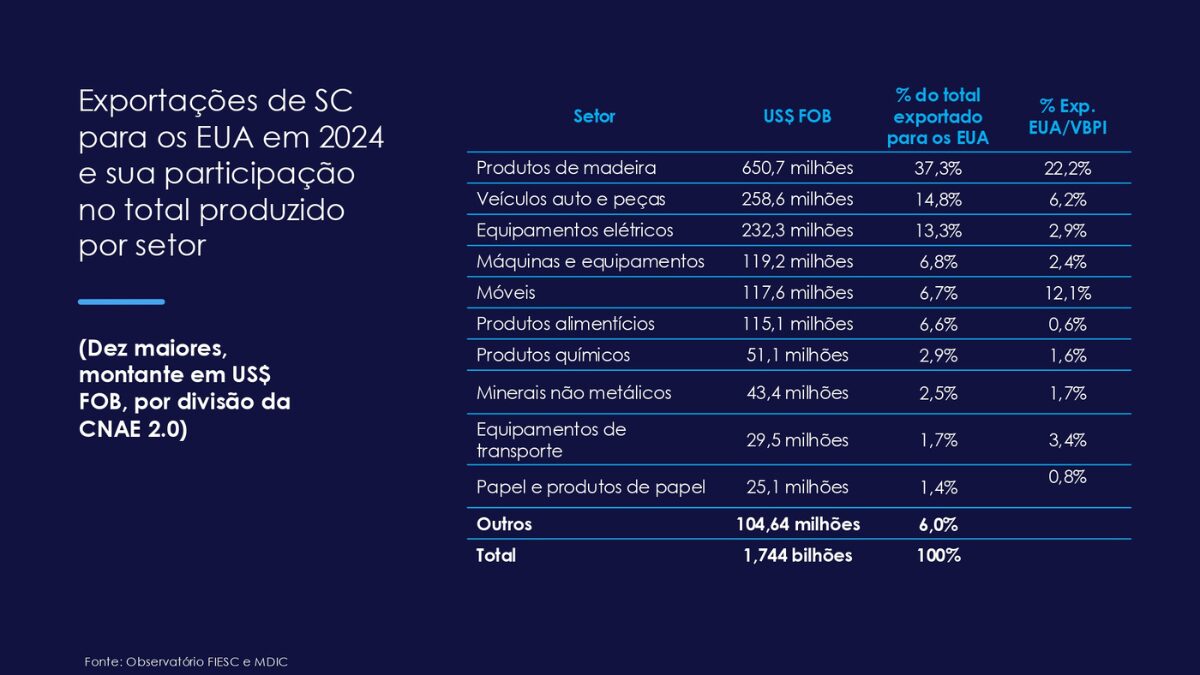 Exportações de SC para os EUA em 2024 e sua participação no total produzido por setor

(Dez maiores, montante em US$ FOB, por divisão da CNAE 2.0)

| Setor | US$ FOB | % do total exportado para os EUA | % Exp. EUA/VBPI |
|---|---|---|---|
| Produtos de madeira | 650,7 milhões | 37,3% | 22,2% |
| Veículos auto e peças | 258,6 milhões | 14,8% | 6,2% |
| Equipamentos elétricos | 232,3 milhões | 13,3% | 2,9% |
| Máquinas e equipamentos | 119,2 milhões | 6,8% | 2,4% |
| Móveis | 117,6 milhões | 6,7% | 12,1% |
| Produtos alimentícios | 115,1 milhões | 6,6% | 0,6% |
| Produtos químicos | 51,1 milhões | 2,9% | 1,6% |
| Minerais não metálicos | 43,4 milhões | 2,5% | 1,7% |
| Equipamentos de transporte | 29,5 milhões | 1,7% | 3,4% |
| Papel e produtos de papel | 25,1 milhões | 1,4% | 0,8% |
| Outros | 104,64 milhões | 6,0% | |
| Total | 1,744 bilhões | 100% | |

Fonte: Observatório FIESC e MDIC